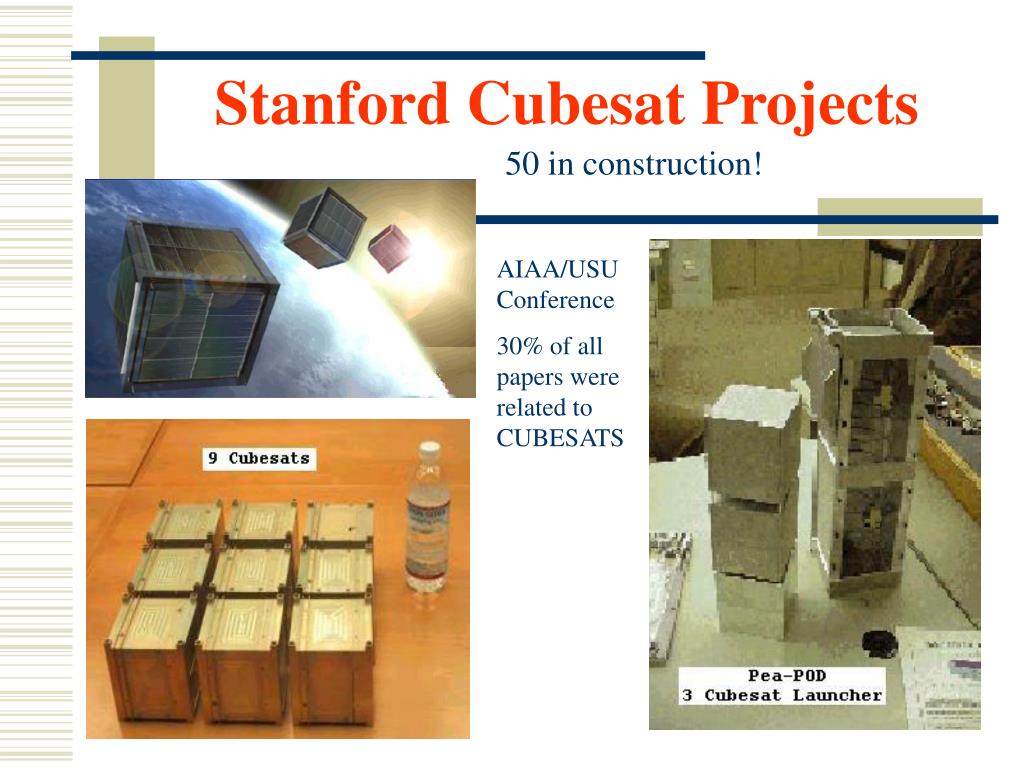 Stanford Cubesat Projects

50 in construction!

AIAA/USU Conference

30% of all papers were related to CUBESATS

9 Cubesats

Pea-POD
3 Cubesat Launcher